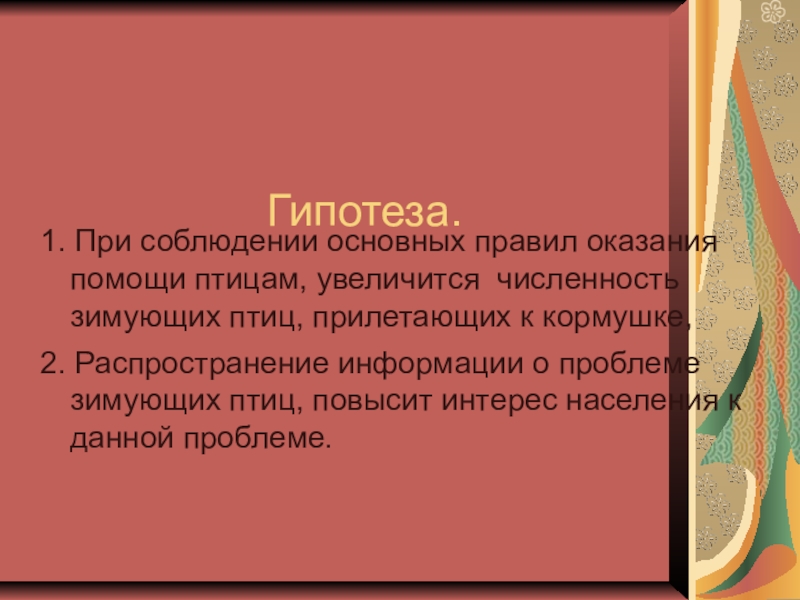 Гипотеза.

1. При соблюдении основных правил оказания помощи птицам, увеличится численность зимующих птиц, прилетающих к кормушке,

2. Распространение информации о проблеме зимующих птиц, повысит интерес населения к данной проблеме.